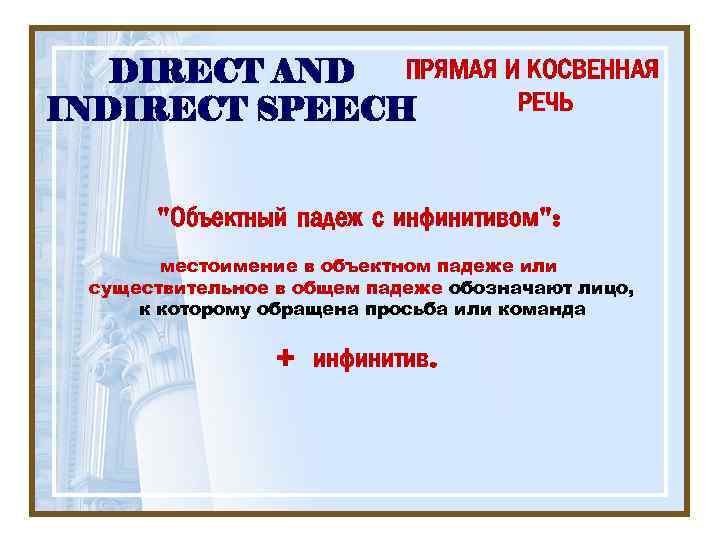 DIRECT AND INDIRECT SPEECH

ПРЯМАЯ И КОСВЕННАЯ РЕЧЬ

"Объектный падеж с инфинитивом":

местоимение в объектном падеже или существительное в общем падеже обозначают лицо, к которому обращена просьба или команда

+ инфинитив.